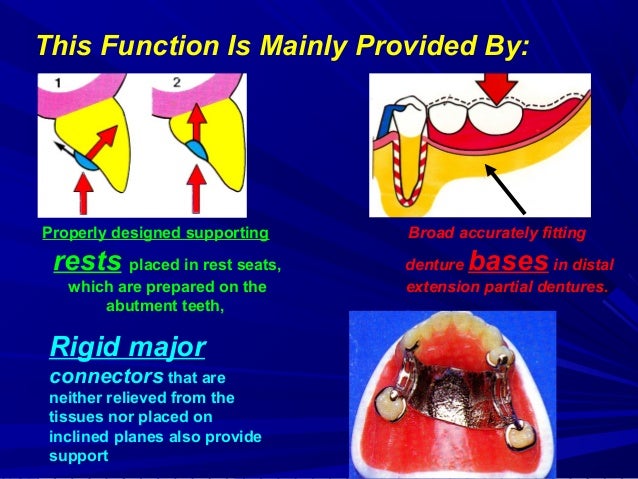 This Function Is Mainly Provided By:

1

2

Properly designed supporting

rests placed in rest seats, which are prepared on the abutment teeth,

Broad accurately fitting

denture bases in distal extension partial dentures.

Rigid major connectors that are neither relieved from the tissues nor placed on inclined planes also provide support